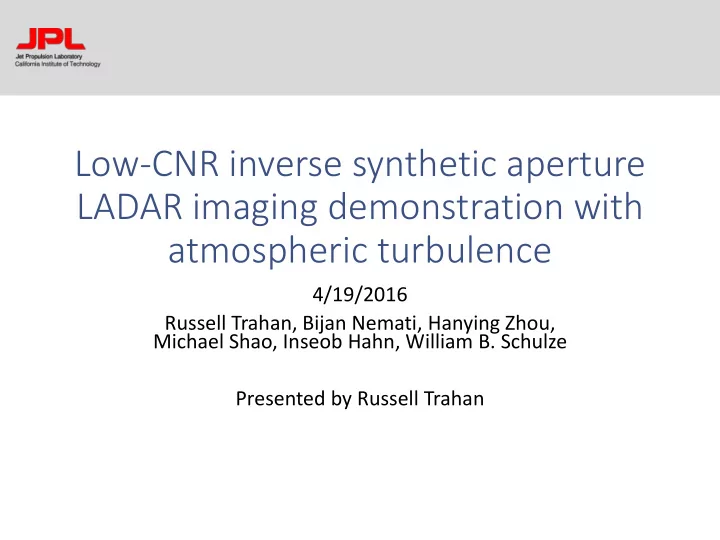 JPL
Jet Propulsion Laboratory
California Institute of Technology

Low-CNR inverse synthetic aperture LADAR imaging demonstration with atmospheric turbulence

4/19/2016

Russell Trahan, Bijan Nemati, Hanying Zhou, Michael Shao, Inseob Hahn, William B. Schulze

Presented by Russell Trahan